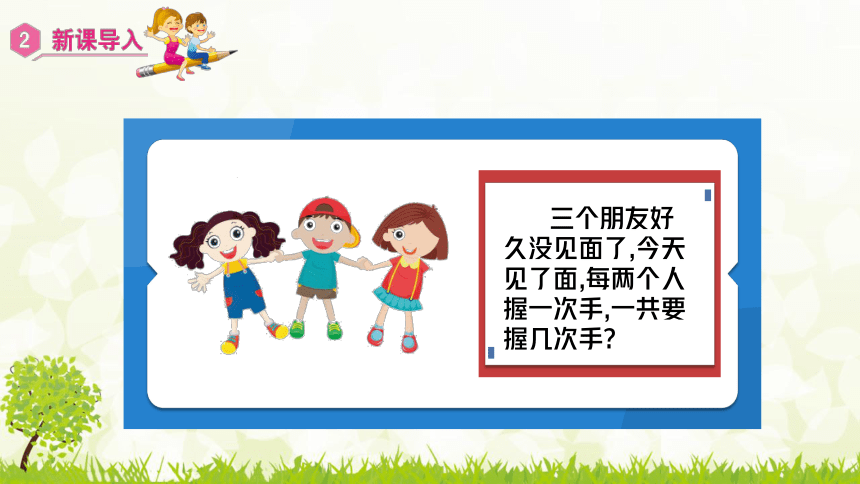 2 新课导入

三个朋友好久没见面了,今天见了面,每两个人握一次手,一共要握几次手?